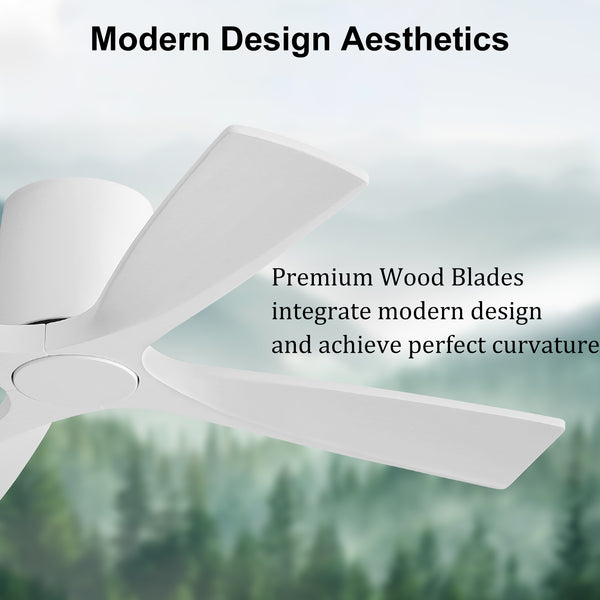 Modern Design Aesthetics

Premium Wood Blades integrate modern design and achieve perfect curvature